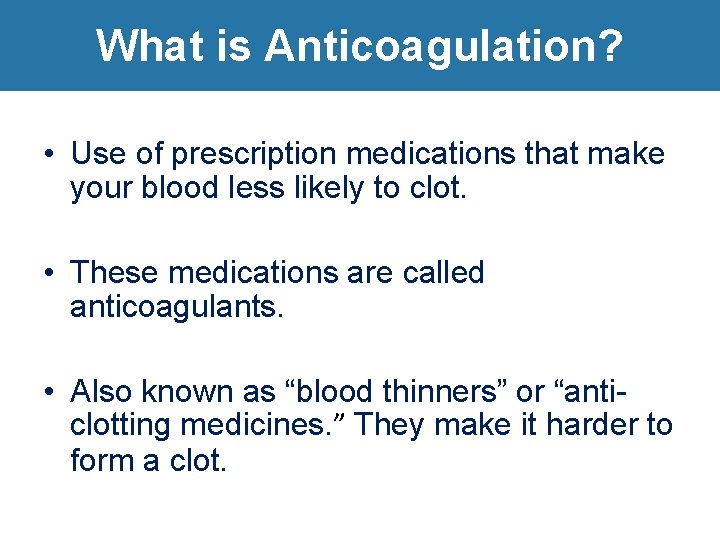 What is Anticoagulation?

• Use of prescription medications that make your blood less likely to clot.

• These medications are called anticoagulants.

• Also known as “blood thinners” or “anti-clotting medicines.” They make it harder to form a clot.